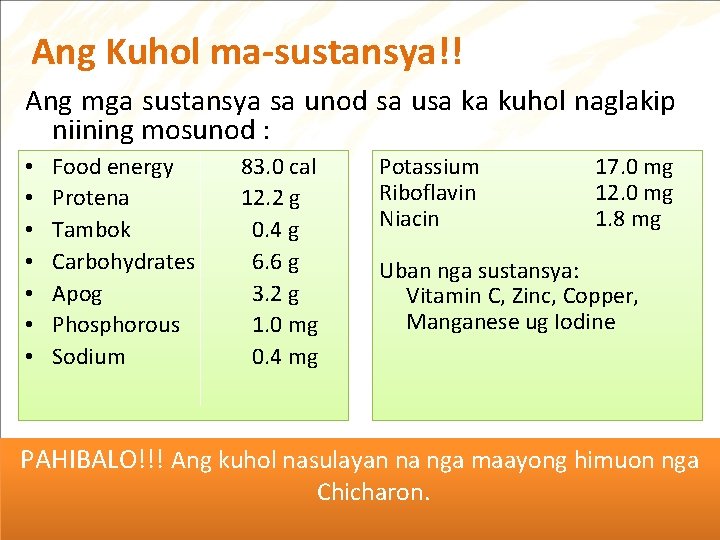 Ang Kuhol ma-sustansya!!

Ang mga sustansya sa unod sa usa ka kuhol naglakip niining mosunod :

• Food energy 83.0 cal
• Protena 12.2 g
• Tambok 0.4 g
• Carbohydrates 6.6 g
• Apog 3.2 g
• Phosphorous 1.0 mg
• Sodium 0.4 mg

Potassium 17.0 mg
Riboflavin 12.0 mg
Niacin 1.8 mg

Uban nga sustansya:
Vitamin C, Zinc, Copper, Manganese ug Iodine

PAHIBALO!!! Ang kuhol nasulayan na nga maayong himuon nga Chicharon.